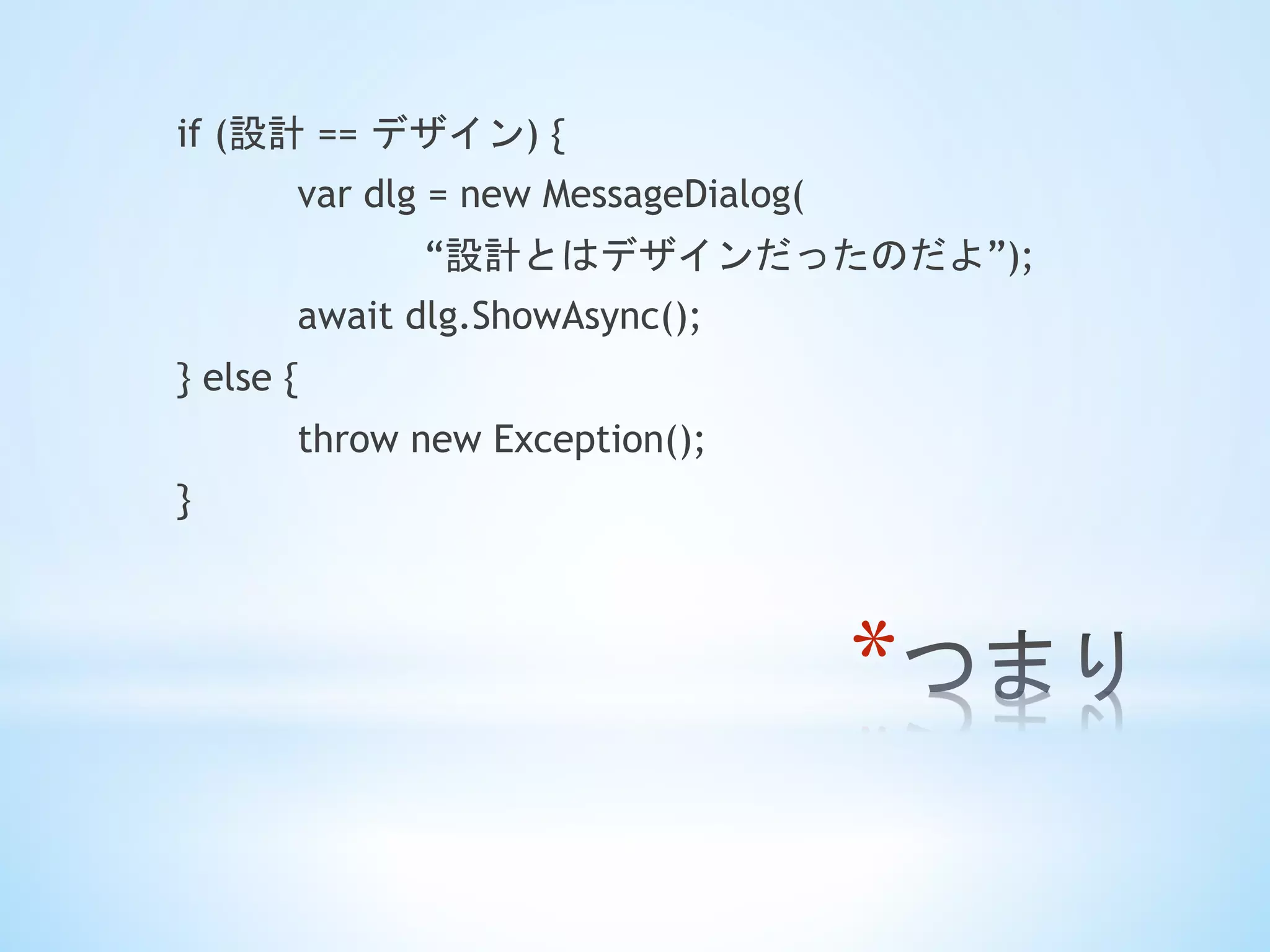 if (設計 == デザイン) {
var dlg = new MessageDialog(
“設計とはデザインだったのだよ”);
await dlg.ShowAsync();
} else {
throw new Exception();
}

*つまり